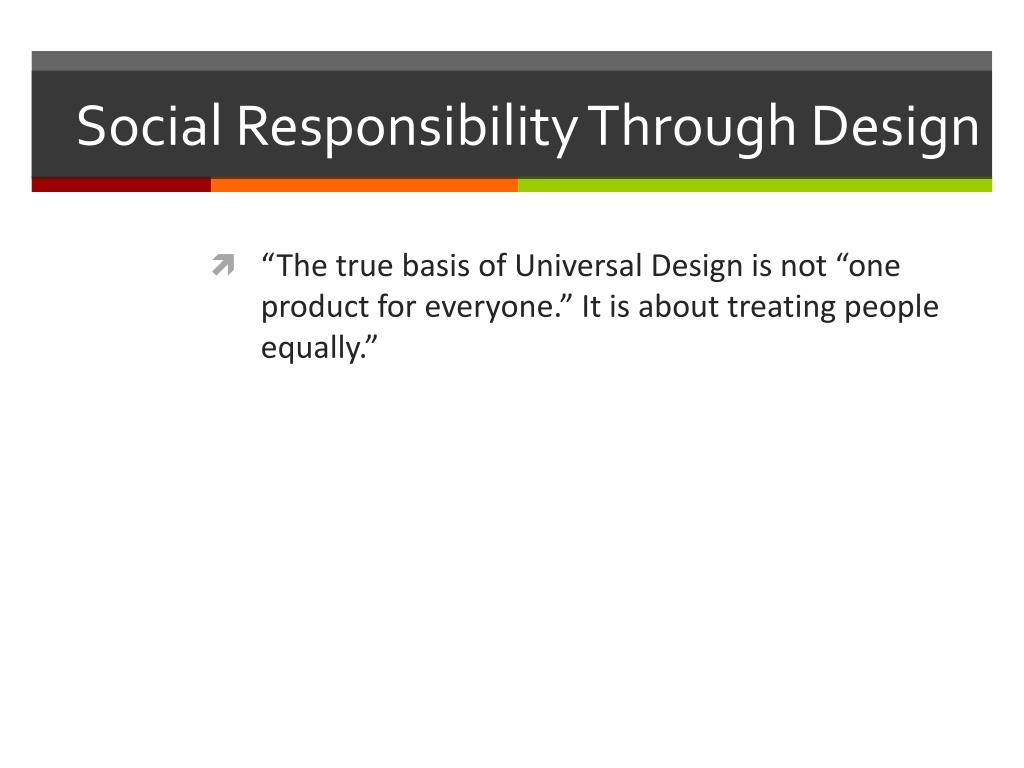 Social Responsibility Through Design

“The true basis of Universal Design is not “one product for everyone.” It is about treating people equally.”